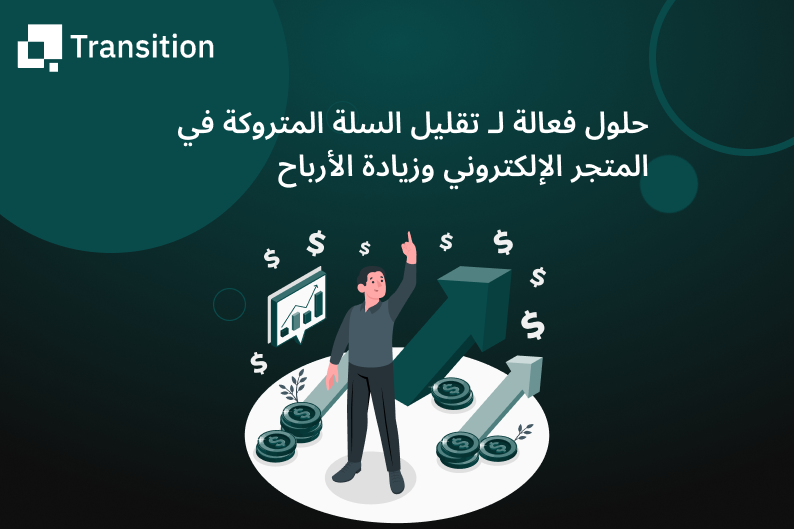 Transition

حلول فعالة لـ تقليل السلة المتروكة في المتجر الإلكتروني وزيادة الأرباح